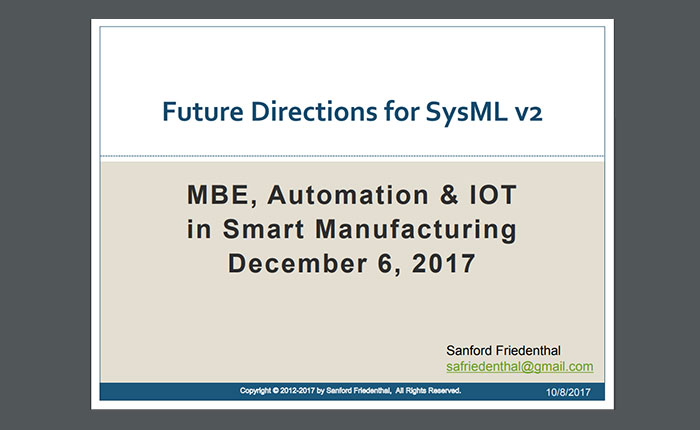 Future Directions for SysML v2

MBE, Automation & IOT in Smart Manufacturing December 6, 2017

Sanford Friedenthal
safriedenthal@gmail.com

Copyright © 2012-2017 by Sanford Friedenthal, All Rights Reserved.

10/8/2017